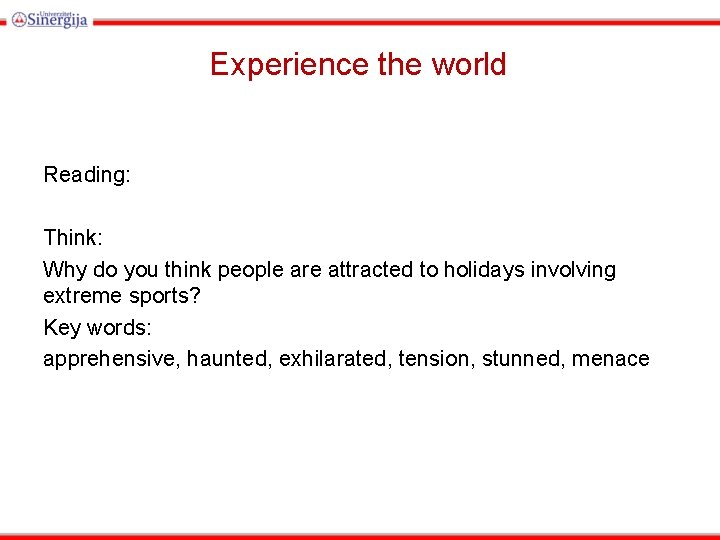 Univerzitet Sinergija

Experience the world

Reading:

Think:

Why do you think people are attracted to holidays involving extreme sports?

Key words:

apprehensive, haunted, exhilarated, tension, stunned, menace